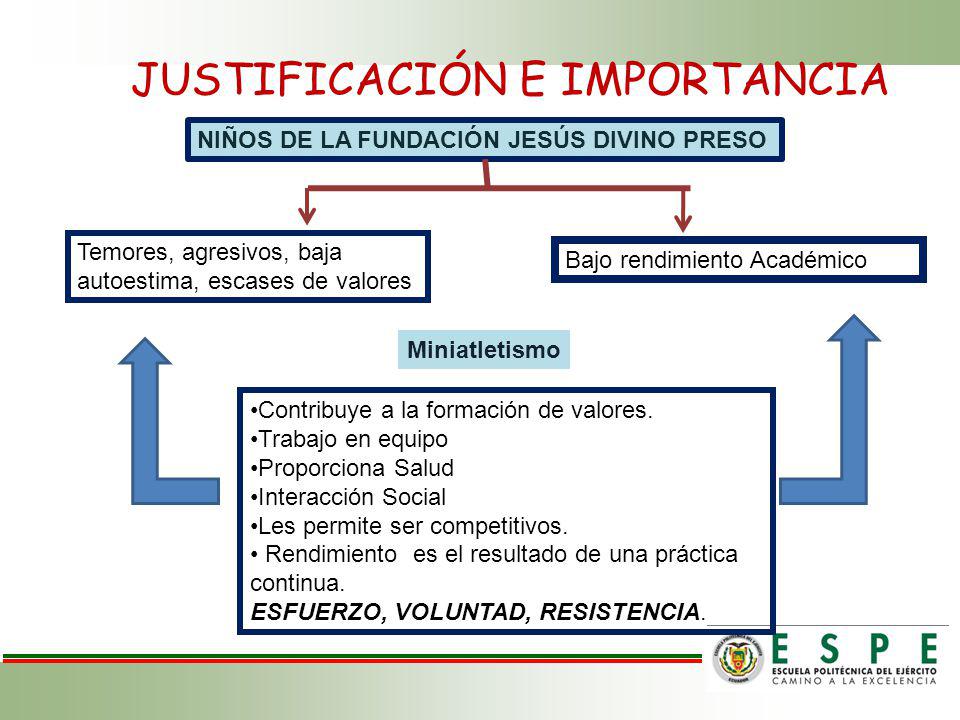 JUSTIFICACIÓN E IMPORTANCIA

NIÑOS DE LA FUNDACIÓN JESÚS DIVINO PRESO

Temores, agresivos, baja autoestima, escases de valores

Bajo rendimiento Académico

Miniatletismo

•Contribuye a la formación de valores.
•Trabajo en equipo
•Proporciona Salud
•Interacción Social
•Les permite ser competitivos.
• Rendimiento es el resultado de una práctica continua.
ESFUERZO, VOLUNTAD, RESISTENCIA.

ESPE
ESCUELA POLITÉCNICA DEL EJÉRCITO
CAMINO A LA EXCELENCIA